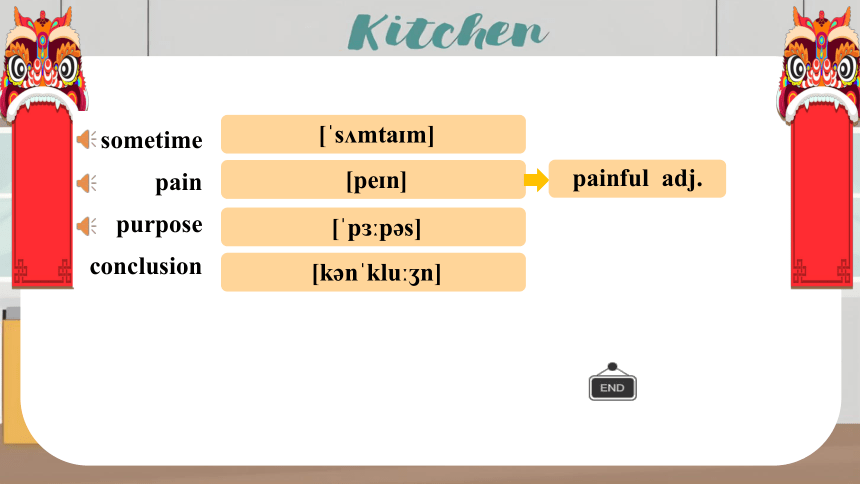 Kitchen

sometime [ˈsʌmtaɪm]

pain [peɪn] painful adj.

purpose [ˈpɜːpəs]

conclusion [kənˈkluːʒn]

END